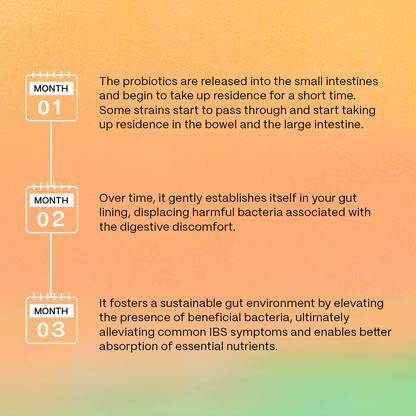 MONTH
01

The probiotics are released into the small intestines and begin to take up residence for a short time. Some strains start to pass through and start taking up residence in the bowel and the large intestine.

MONTH
02

Over time, it gently establishes itself in your gut lining, displacing harmful bacteria associated with the digestive discomfort.

MONTH
03

It fosters a sustainable gut environment by elevating the presence of beneficial bacteria, ultimately alleviating common IBS symptoms and enables better absorption of essential nutrients.